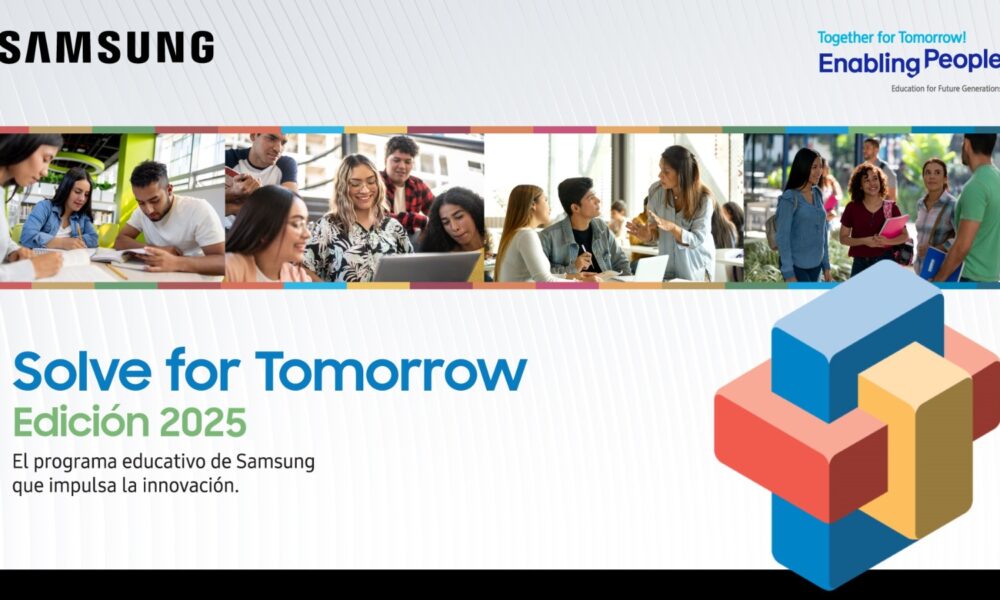 SAMSUNG

Together for Tomorrow!
Enabling People
Education for Future Generations

Solve for Tomorrow
Edición 2025
El programa educativo de Samsung que impulsa la innovación.